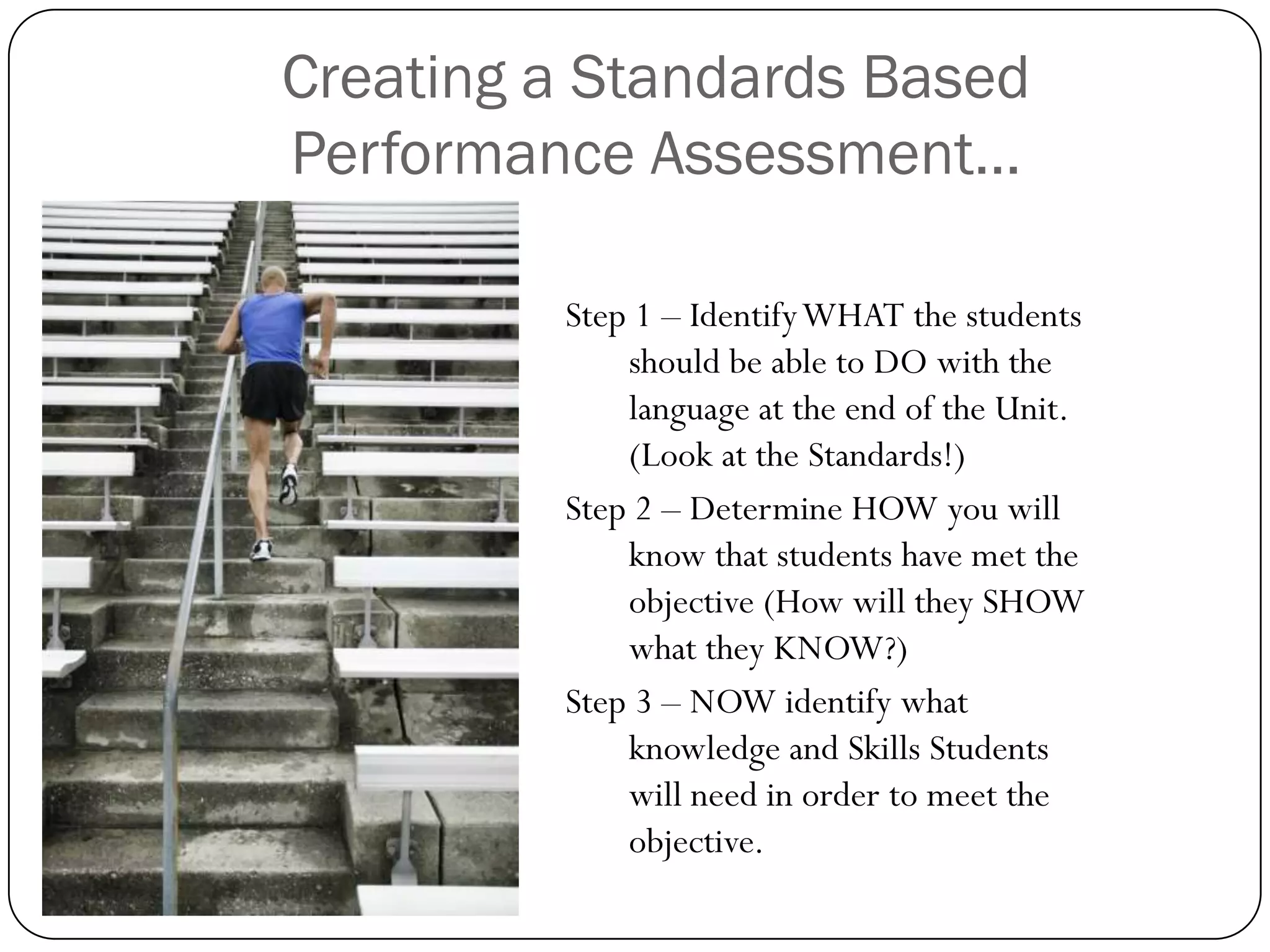 Creating a Standards Based Performance Assessment…

Step 1 – Identify WHAT the students should be able to DO with the language at the end of the Unit. (Look at the Standards!)

Step 2 – Determine HOW you will know that students have met the objective (How will they SHOW what they KNOW?)

Step 3 – NOW identify what knowledge and Skills Students will need in order to meet the objective.